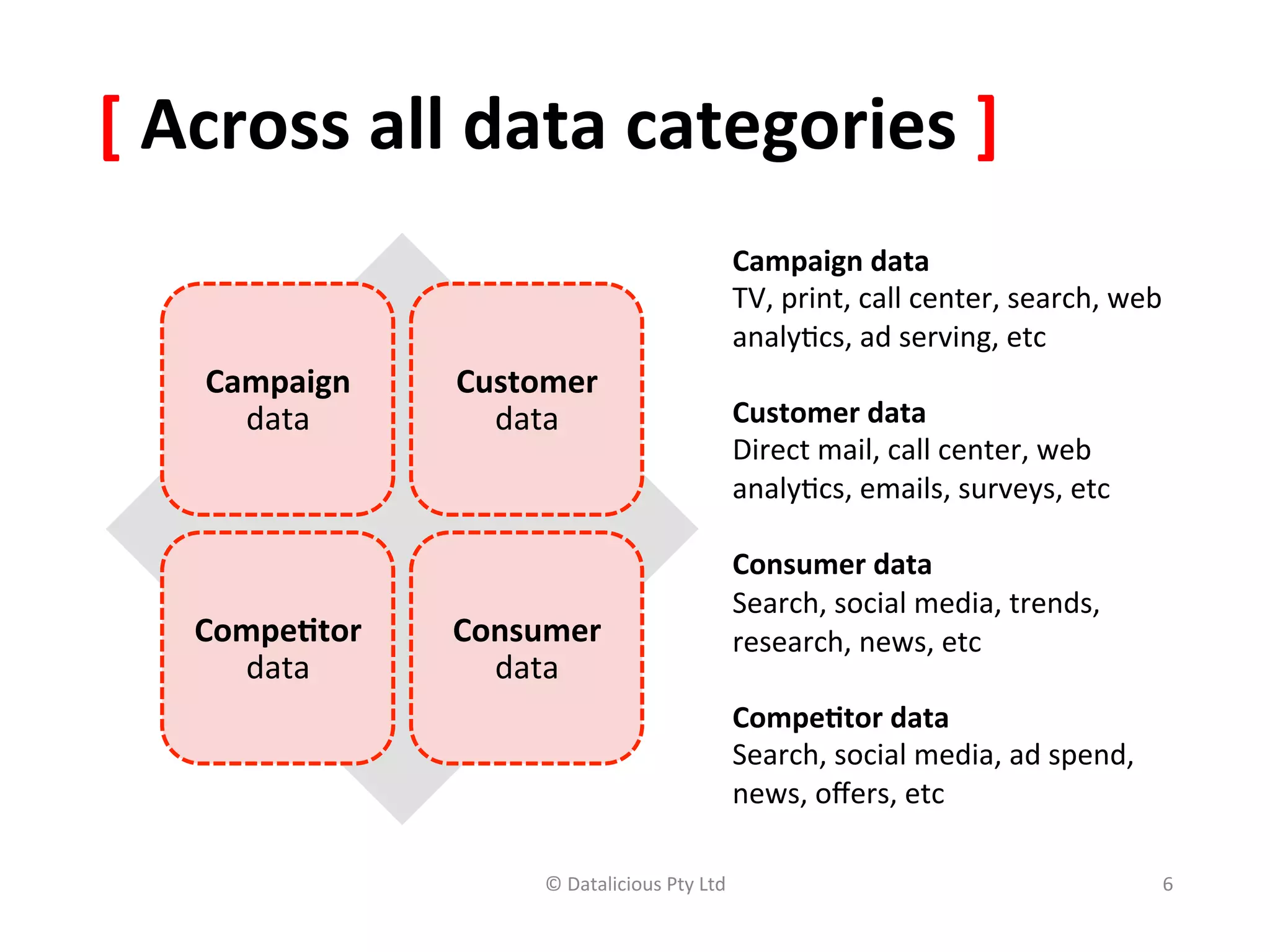 [ Across all data categories ]

Campaign data

Customer data

Competitor data

Consumer data

Campaign data
TV, print, call center, search, web analytics, ad serving, etc

Customer data
Direct mail, call center, web analytics, emails, surveys, etc

Consumer data
Search, social media, trends, research, news, etc

Competitor data
Search, social media, ad spend, news, offers, etc

© Datalicious Pty Ltd

6